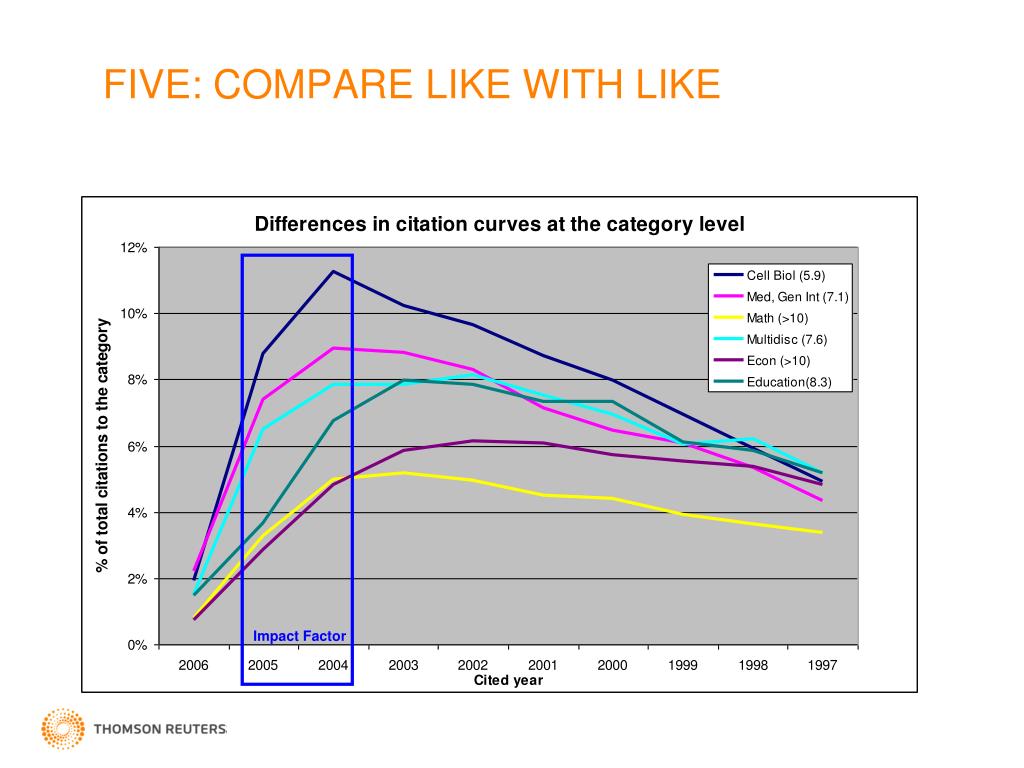 FIVE: COMPARE LIKE WITH LIKE

Differences in citation curves at the category level

% of total citations to the category

12%
10%
8%
6%
4%
2%
0%

Cell Biol (5.9)
Med, Gen Int (7.1)
Math (>10)
Multidisc (7.6)
Econ (>10)
Education(8.3)

Impact Factor

2006 2005 2004 2003 2002 2001 2000 1999 1998 1997

Cited year

THOMSON REUTERS